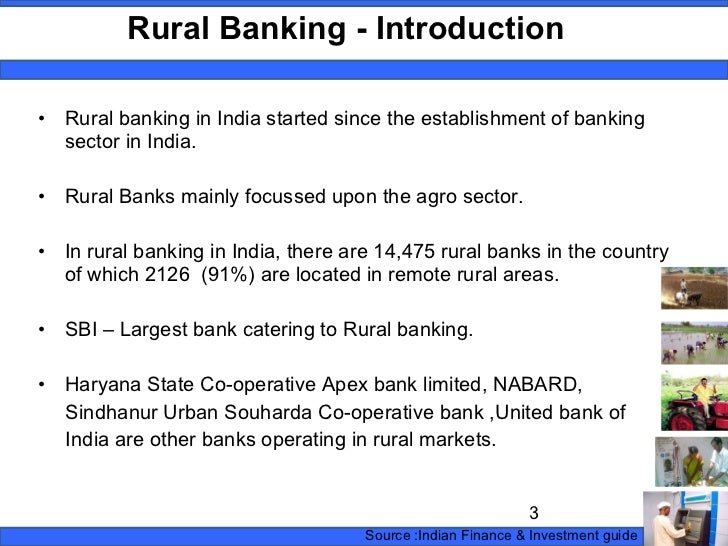 Rural Banking - Introduction

• Rural banking in India started since the establishment of banking sector in India.

• Rural Banks mainly focussed upon the agro sector.

• In rural banking in India, there are 14,475 rural banks in the country of which 2126 (91%) are located in remote rural areas.

• SBI – Largest bank catering to Rural banking.

• Haryana State Co-operative Apex bank limited, NABARD, Sindhanur Urban Souharda Co-operative bank ,United bank of India are other banks operating in rural markets.

3

Source :Indian Finance & Investment guide